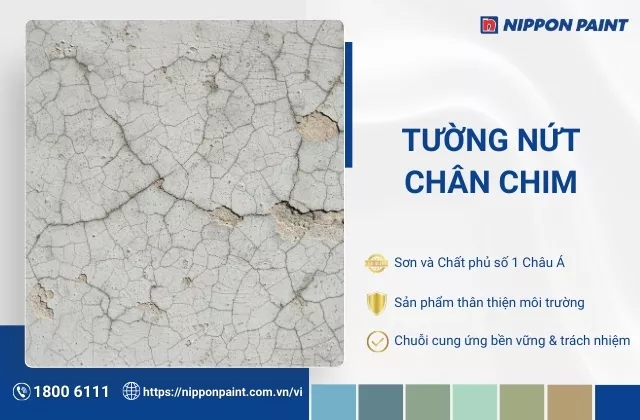 NIPPON PAINT

TƯỜNG NỨT CHÂN CHIM

Sơn và Chất phủ số 1 Châu Á

Sản phẩm thân thiện môi trường

Chuỗi cung ứng bền vững & trách nhiệm

1800 6111

https://nipponpaint.com.vn/vi